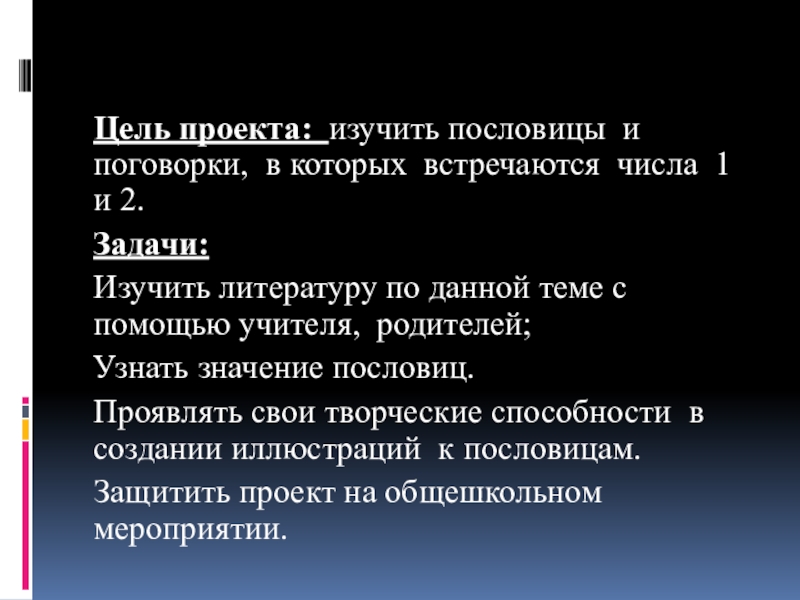 Цель проекта: изучить пословицы и поговорки, в которых встречаются числа 1 и 2.

Задачи:

Изучить литературу по данной теме с помощью учителя, родителей;

Узнать значение пословиц.

Проявлять свои творческие способности в создании иллюстраций к пословицам.

Защитить проект на общешкольном мероприятии.